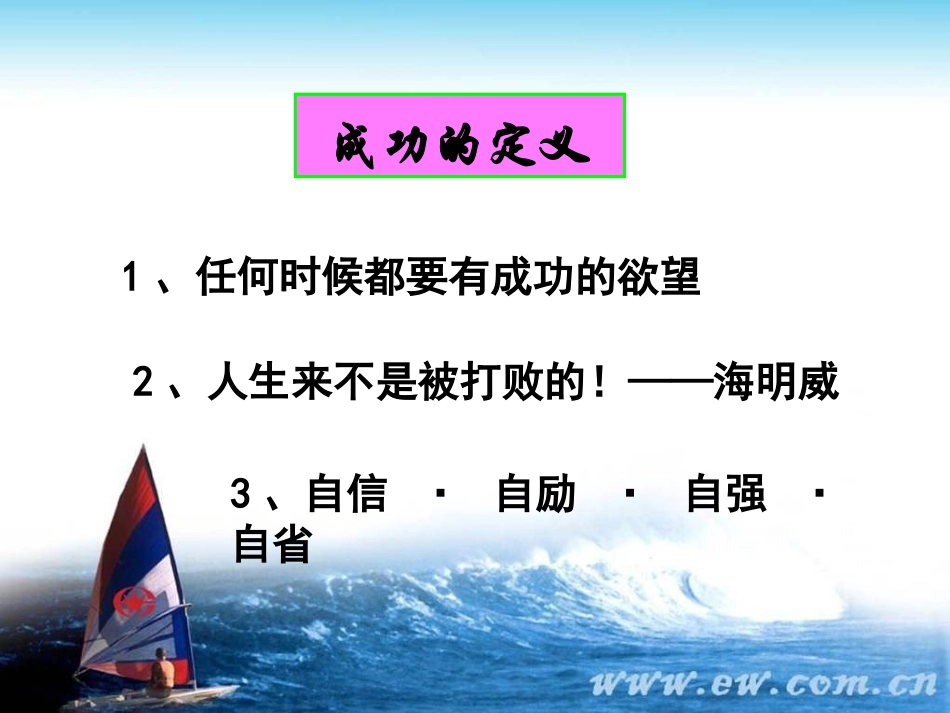 成功的定义

1、任何时候都要有成功的欲望

2、人生来不是被打败的！——海明威

3、自信 · 自励 · 自强 · 自省

www.ew.com.cn